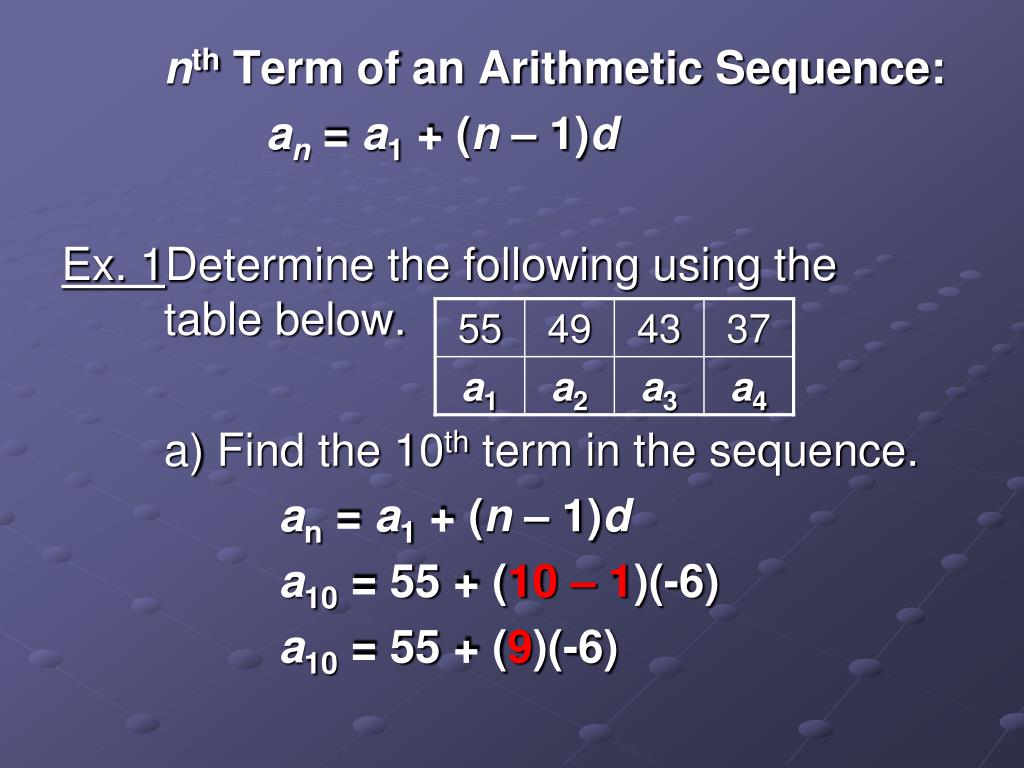 $n^{th}$ Term of an Arithmetic Sequence:

$a_n = a_1 + (n - 1)d$

Ex. 1 Determine the following using the table below.

| 55 | 49 | 43 | 37 |
|---|---|---|---|
| $a_1$ | $a_2$ | $a_3$ | $a_4$ |

a) Find the $10^{th}$ term in the sequence.

$a_n = a_1 + (n - 1)d$

$a_{10} = 55 + (10 - 1)(-6)$

$a_{10} = 55 + (9)(-6)$